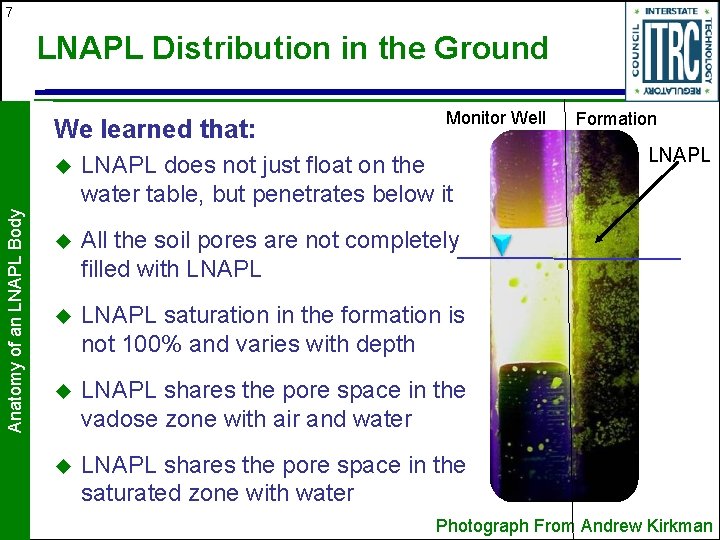 7

LNAPL Distribution in the Ground

INTERSTATE TECHNOLOGY REGULATORY COUNCIL ITRC

Anatomy of an LNAPL Body

We learned that:

◆ LNAPL does not just float on the water table, but penetrates below it

◆ All the soil pores are not completely filled with LNAPL

◆ LNAPL saturation in the formation is not 100% and varies with depth

◆ LNAPL shares the pore space in the vadose zone with air and water

◆ LNAPL shares the pore space in the saturated zone with water

Monitor Well

Formation

LNAPL

Photograph From Andrew Kirkman